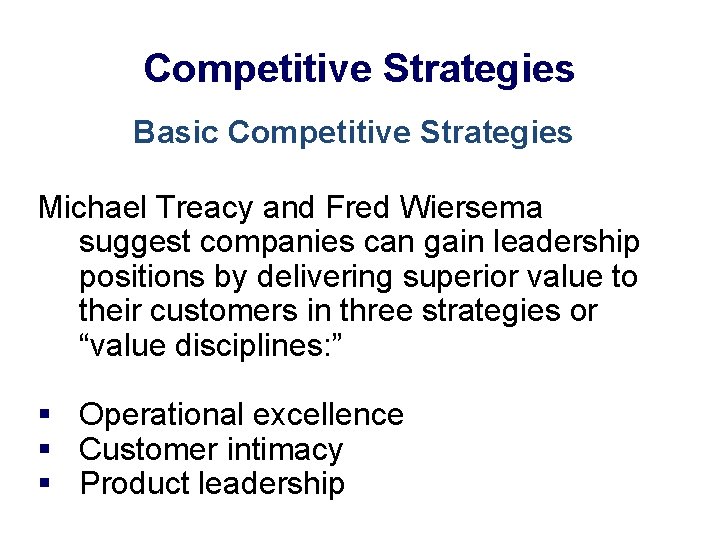 Competitive Strategies

Basic Competitive Strategies

Michael Treacy and Fred Wiersema suggest companies can gain leadership positions by delivering superior value to their customers in three strategies or “value disciplines:”

▪ Operational excellence
▪ Customer intimacy
▪ Product leadership